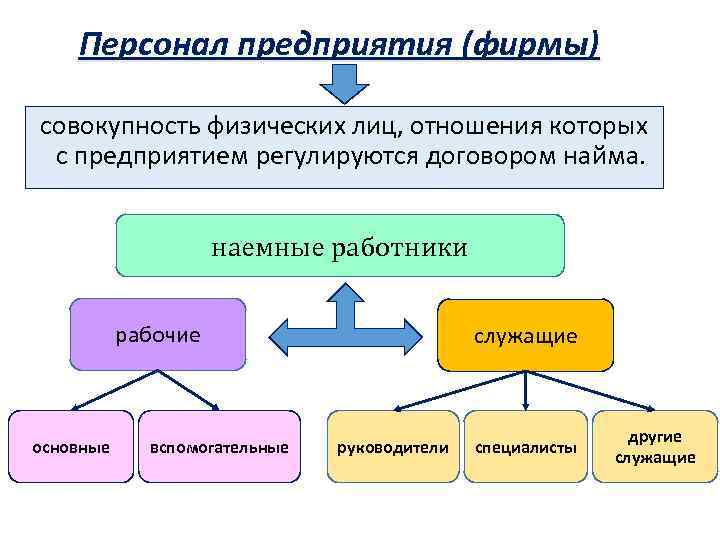 Персонал предприятия (фирмы)

совокупность физических лиц, отношения которых с предприятием регулируются договором найма.

наемные работники

рабочие

служащие

основные

вспомогательные

руководители

специалисты

другие служащие